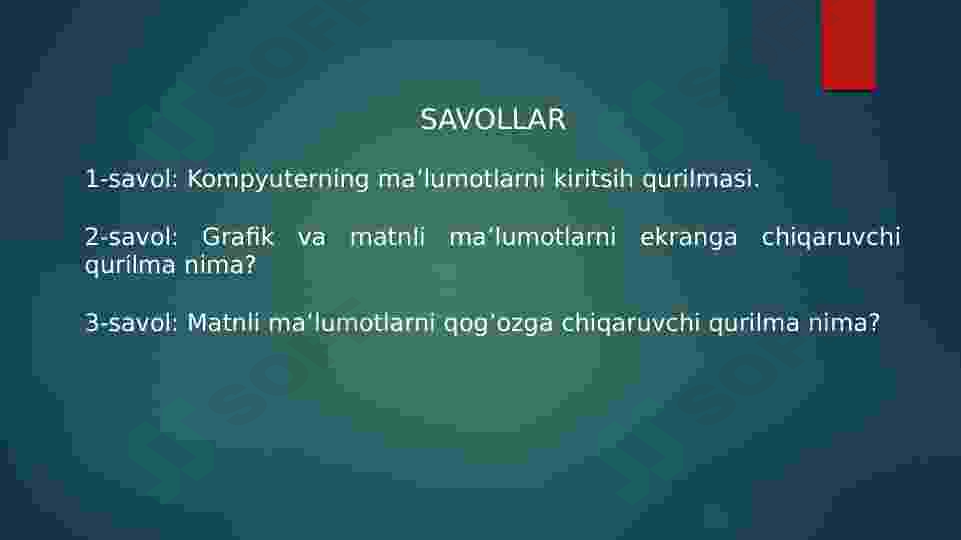 SAVOLLAR

1-savol: Kompyuterning ma’lumotlarni kiritsih qurilmasi.

2-savol: Grafik va matnli ma’lumotlarni ekranga chiqaruvchi qurilma nima?

3-savol: Matnli ma’lumotlarni qog’ozga chiqaruvchi qurilma nima?